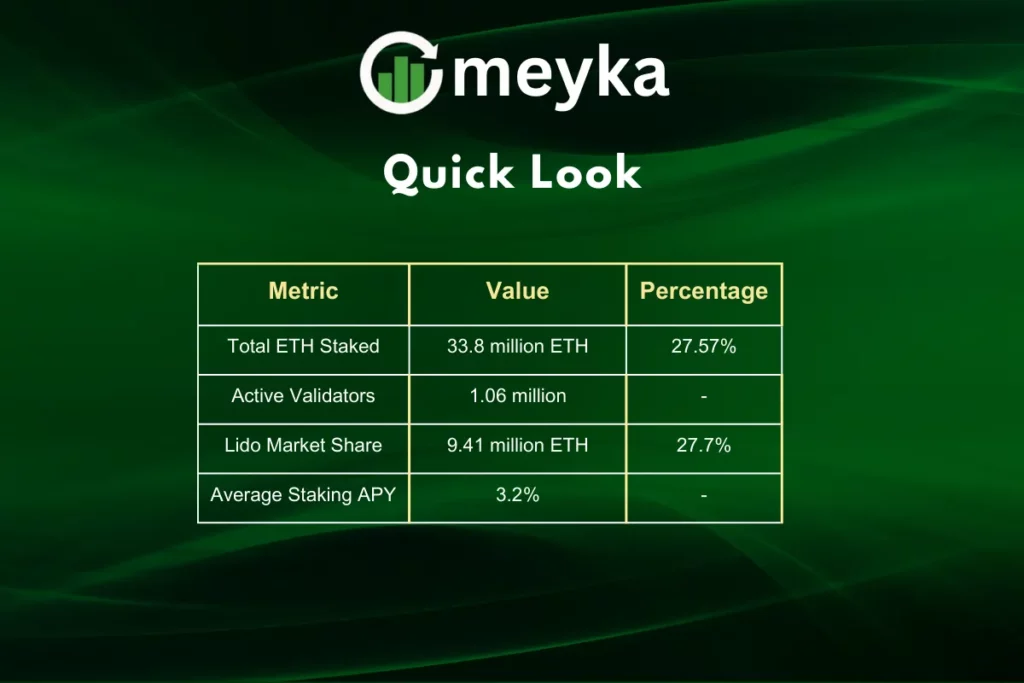 meyka

Quick Look

| Metric | Value | Percentage |
|---|---|---|
| Total ETH Staked | 33.8 million ETH | 27.57% |
| Active Validators | 1.06 million | - |
| Lido Market Share | 9.41 million ETH | 27.7% |
| Average Staking APY | 3.2% | - |